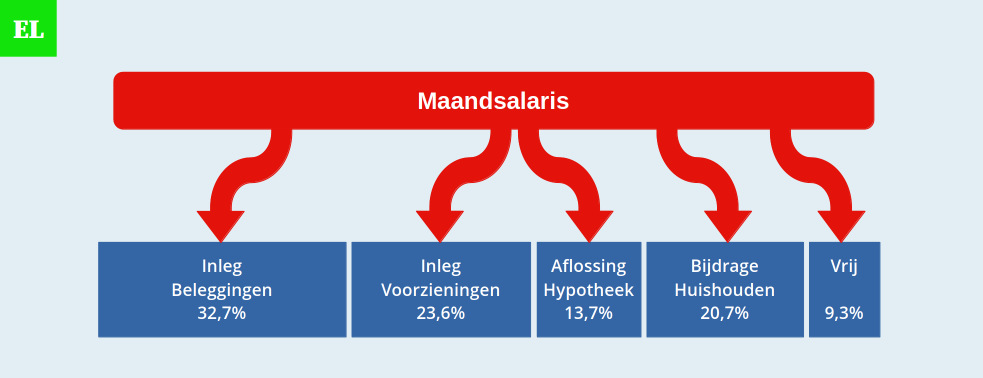 EL

Maandsalaris

Inleg
Beleggingen
32,7%

Inleg
Voorzieningen
23,6%

Aflossing
Hypotheek
13,7%

Bijdrage
Huishouden
20,7%

Vrij

9,3%